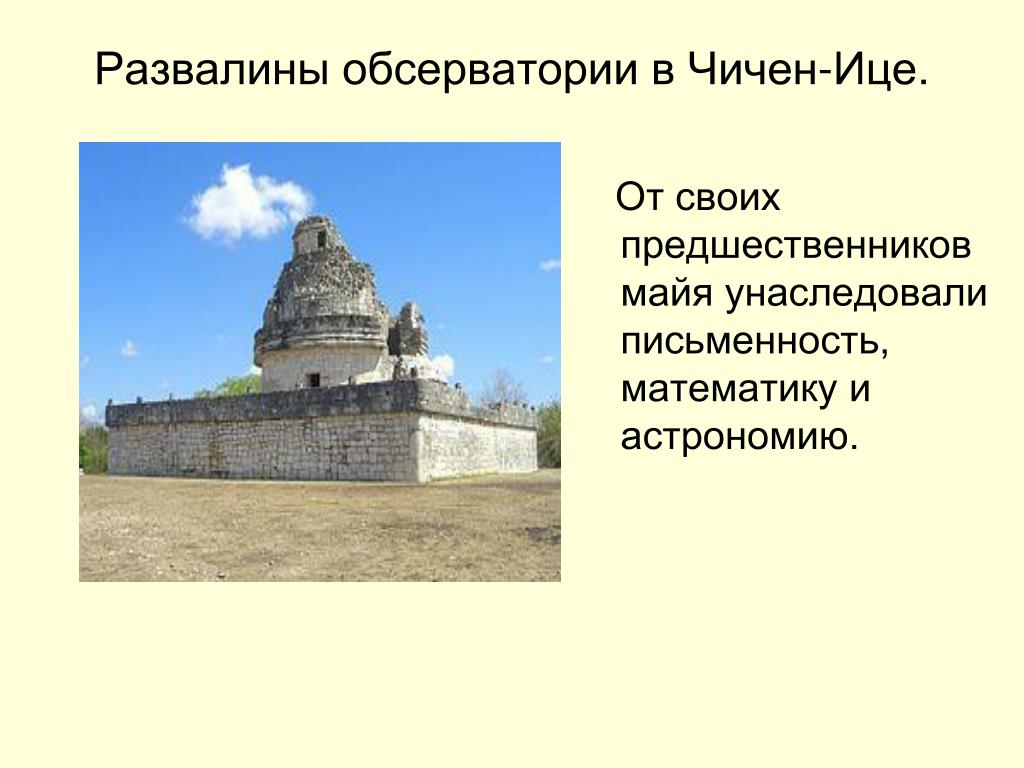 Развалины обсерватории в Чичен-Ице.

От своих предшественников майя унаследовали письменность, математику и астрономию.